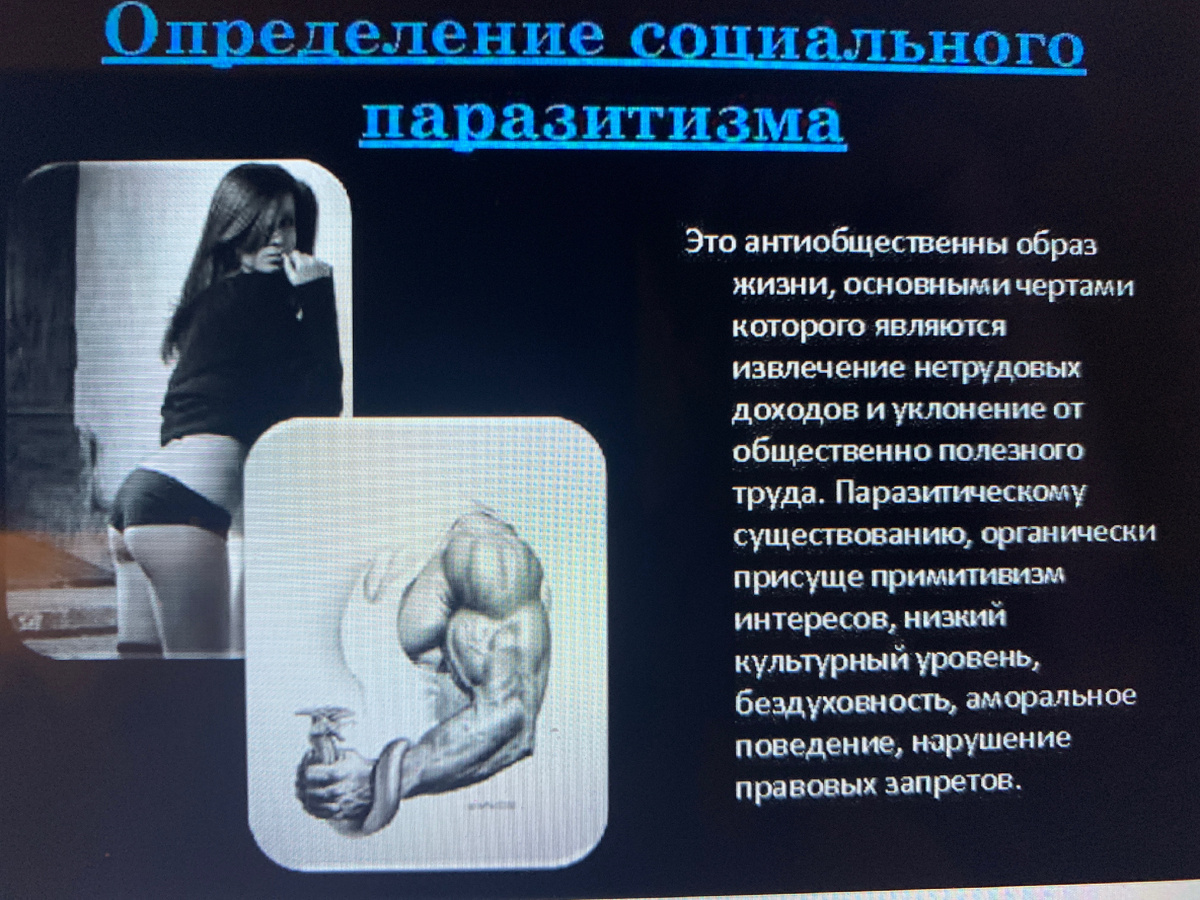 Определение социального паразитизма

Это антиобщественны образ жизни, основными чертами которого являются извлечение нетрудовых доходов и уклонение от общественно полезного труда. Паразитическому существованию, органически присуще примитивизм интересов, низкий культурный уровень, бездуховность, аморальное поведение, нарушение правовых запретов.